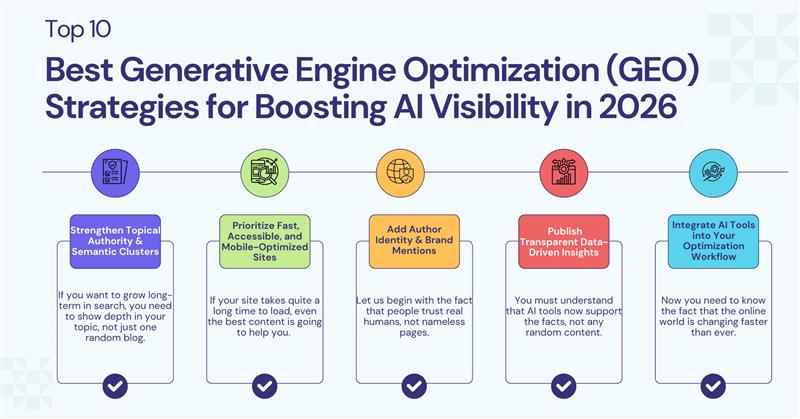 Top 10

Best Generative Engine Optimization (GEO) Strategies for Boosting AI Visibility in 2026

Strengthen Topical Authority & Semantic Clusters

If you want to grow long-term in search, you need to show depth in your topic, not just one random blog.

Prioritize Fast, Accessible, and Mobile-Optimized Sites

If your site takes quite a long time to load, even the best content is going to help you.

Add Author Identity & Brand Mentions

Let us begin with the fact that people trust real humans, not nameless pages.

Publish Transparent Data-Driven Insights

You must understand that AI tools now support the facts, not any random content.

Integrate AI Tools into Your Optimization Workflow

Now you need to know the fact that the online world is changing faster than ever.